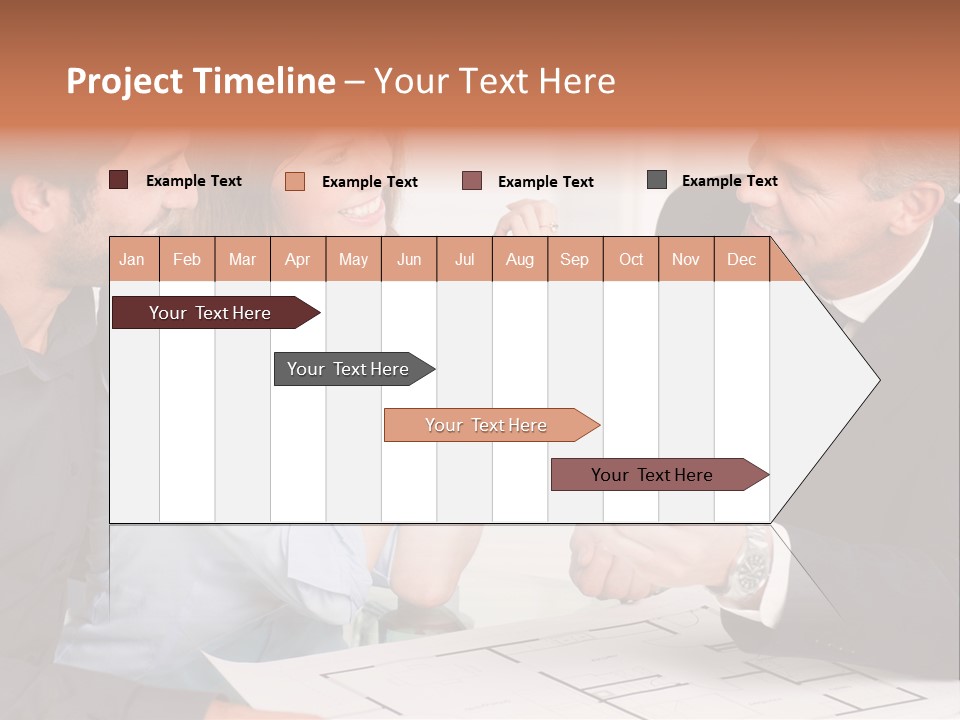 Project Timeline – Your Text Here

Example Text
Example Text
Example Text
Example Text

| Jan | Feb | Mar | Apr | May | Jun | Jul | Aug | Sep | Oct | Nov | Dec |
|---|---|---|---|---|---|---|---|---|---|---|---|

Your Text Here

Your Text Here

Your Text Here

Your Text Here